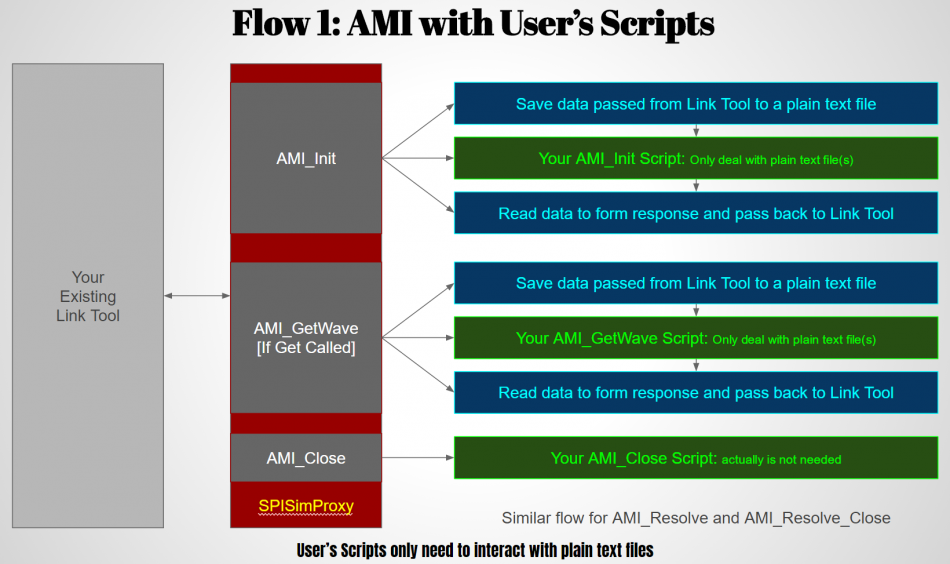 Flow 1: AMI with User's Scripts

Your Existing Link Tool

AMI_Init

AMI_GetWave [If Get Called]

AMI_Close

SPISimProxy

Save data passed from Link Tool to a plain text file

Your AMI_Init Script: Only deal with plain text file(s)

Read data to form response and pass back to Link Tool

Save data passed from Link Tool to a plain text file

Your AMI_GetWave Script: Only deal with plain text file(s)

Read data to form response and pass back to Link Tool

Your AMI_Close Script: actually is not needed

Similar flow for AMI_Resolve and AMI_Resolve_Close

User's Scripts only need to interact with plain text files